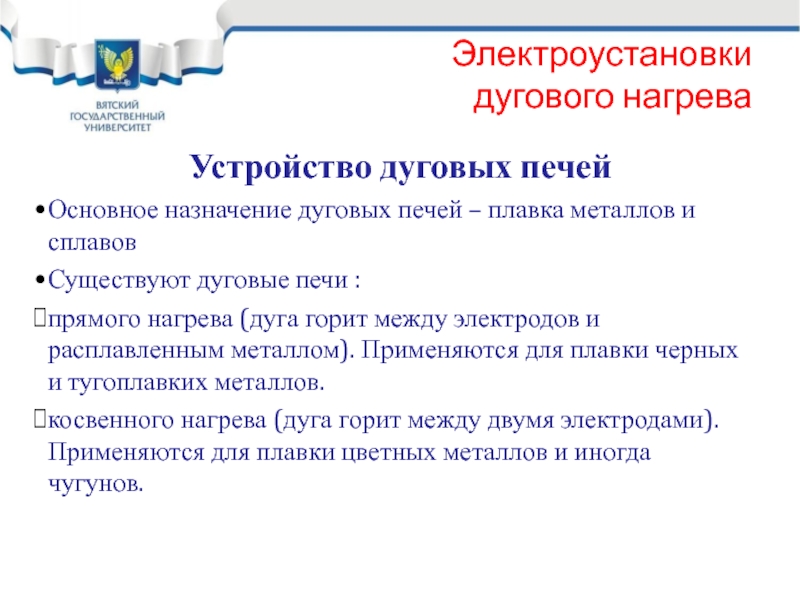 ВЯТСКИЙ ГОСУДАРСТВЕННЫЙ УНИВЕРСИТЕТ

Электроустановки дугового нагрева

Устройство дуговых печей

•Основное назначение дуговых печей – плавка металлов и сплавов

•Существуют дуговые печи :

прямого нагрева (дуга горит между электродов и расплавленным металлом). Применяются для плавки черных и тугоплавких металлов.

косвенного нагрева (дуга горит между двумя электродами). Применяются для плавки цветных металлов и иногда чугунов.